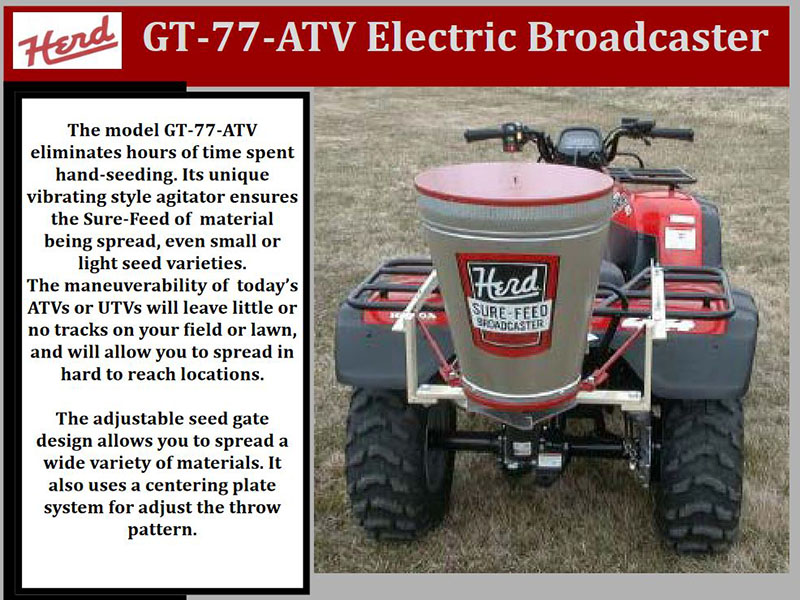 Herd GT-77-ATV Electric Broadcaster

The model GT-77-ATV eliminates hours of time spent hand-seeding. Its unique vibrating style agitator ensures the Sure-Feed of material being spread, even small or light seed varieties.
The maneuverability of today's ATVs or UTVs will leave little or no tracks on your field or lawn, and will allow you to spread in hard to reach locations.

The adjustable seed gate design allows you to spread a wide variety of materials. It also uses a centering plate system for adjust the throw pattern.

Herd
SURE-FEED
BROADCASTER